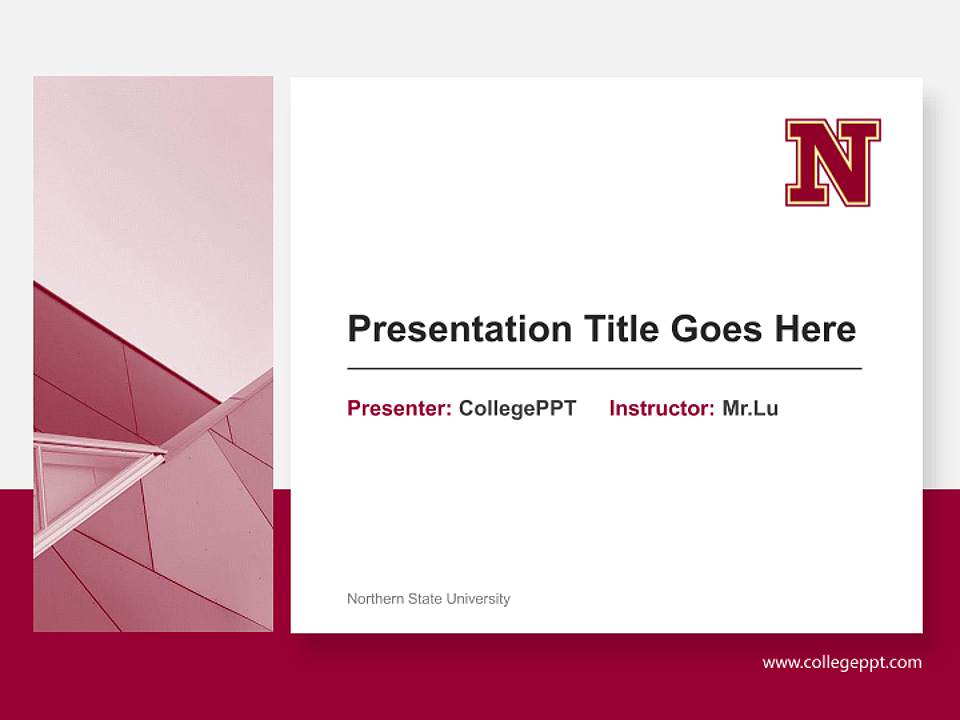 N

Presentation Title Goes Here

Presenter: CollegePPT Instructor: Mr.Lu

Northern State University

www.collegeppt.com